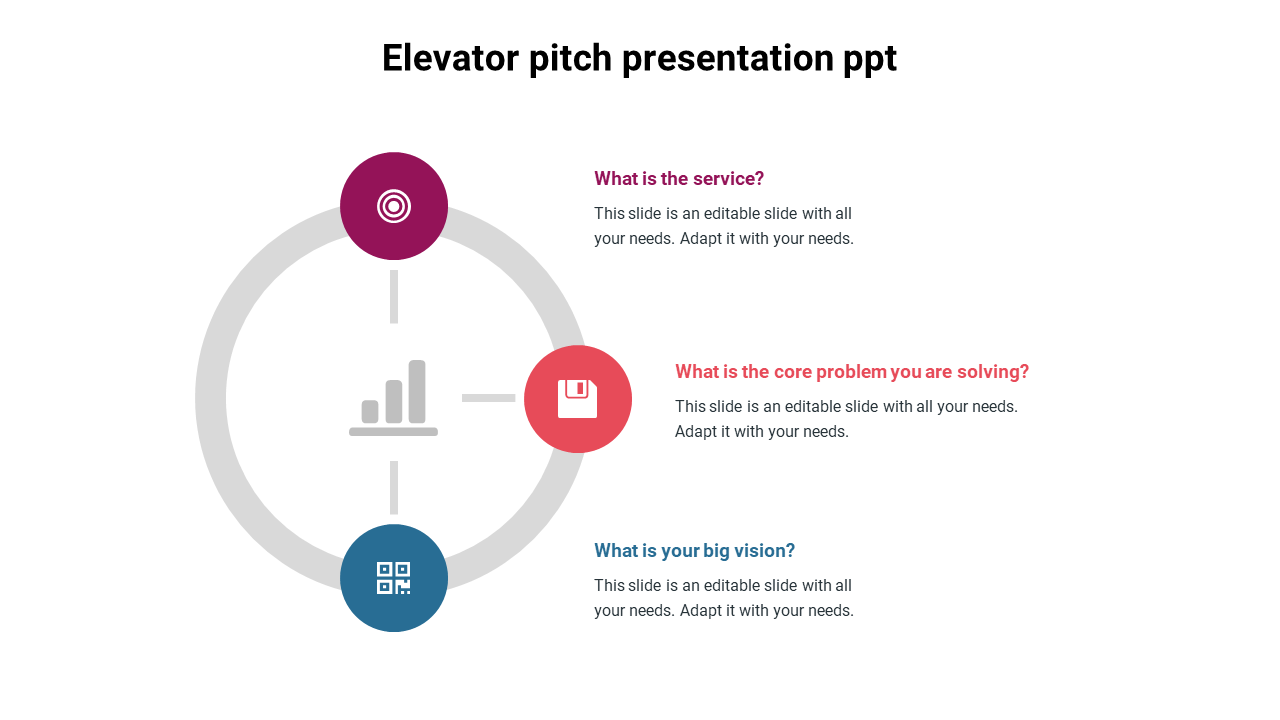 Elevator pitch presentation ppt

What is the service?

This slide is an editable slide with all your needs. Adapt it with your needs.

What is the core problem you are solving?

This slide is an editable slide with all your needs. Adapt it with your needs.

What is your big vision?

This slide is an editable slide with all your needs. Adapt it with your needs.